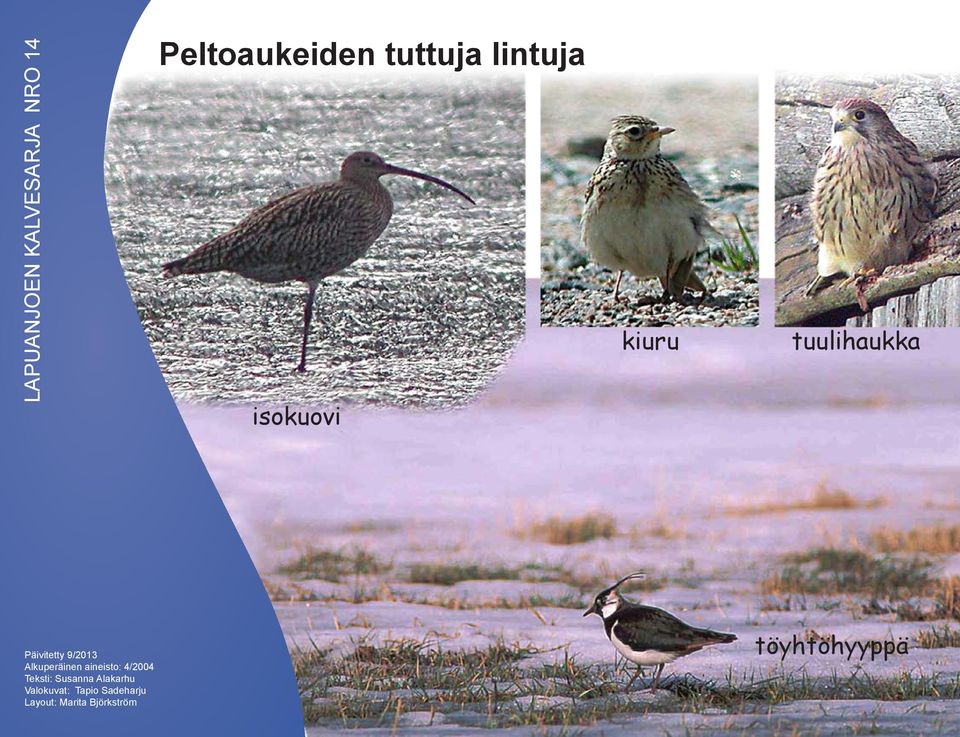 LAPUANJOEN KALVESARJA NRO 14

Peltoaukeiden tuttuja lintuja

isokuovi

kiuru

tuulihaukka

töyhtöhyyppä

Päivitetty 9/2013
Alkuperäinen aineisto: 4/2004
Teksti: Susanna Alakarhu
Valokuvat: Tapio Sadeharju
Layout: Marita Björkström